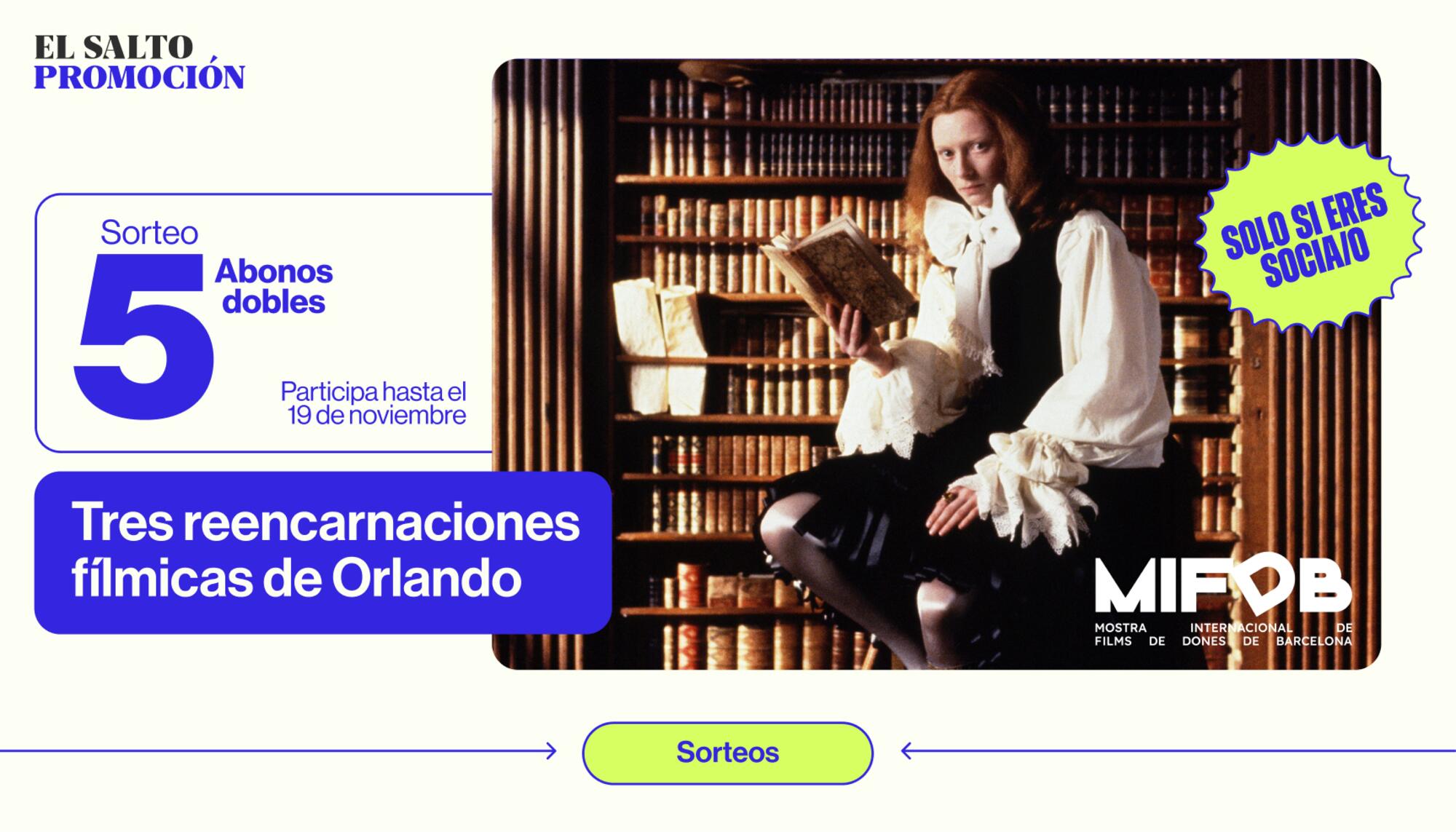 EL SALTO
PROMOCIÓN

Sorteo
5
Abonos dobles

Participa hasta el 19 de noviembre

Tres reencarnaciones fílmicas de Orlando

SOLO SI ERES SOCIA/O

MIFDB
MOSTRA INTERNACIONAL DE FILMS DE DONES DE BARCELONA

Sorteos